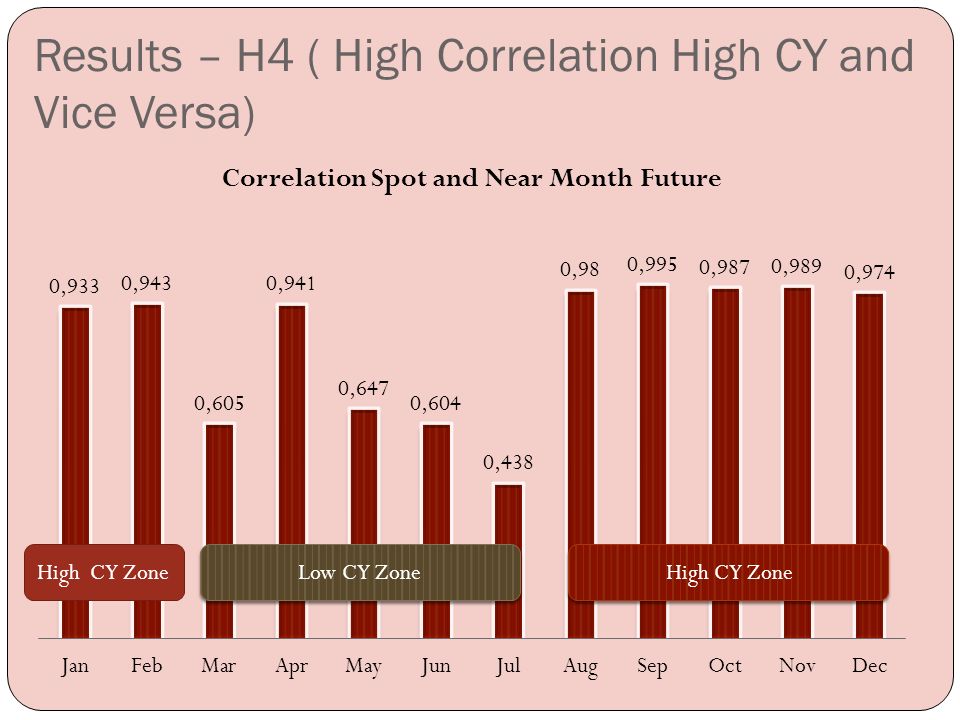 Results – H4 ( High Correlation High CY and Vice Versa)

Correlation Spot and Near Month Future

0,933 0,943 0,605 0,941 0,647 0,604 0,438 0,98 0,995 0,987 0,989 0,974

High CY Zone
Low CY Zone
High CY Zone

Jan Feb Mar Apr May Jun Jul Aug Sep Oct Nov Dec